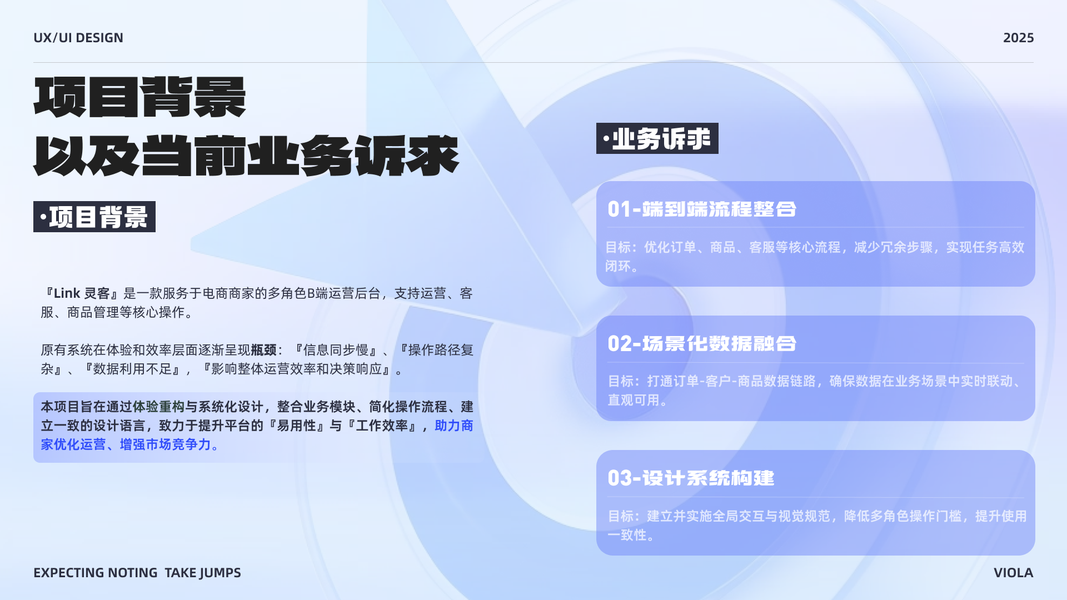 UX/UI DESIGN

2025

项目背景
以及当前业务诉求

·项目背景

『Link 灵客』是一款服务于电商商家的多角色B端运营后台，支持运营、客服、商品管理等核心操作。

原有系统在体验和效率层面逐渐呈现瓶颈：『信息同步慢』、『操作路径复杂』、『数据利用不足』，『影响整体运营效率和决策响应』。

本项目旨在通过体验重构与系统化设计，整合业务模块、简化操作流程、建立一致的设计语言，致力于提升平台的『易用性』与『工作效率』，助力商家优化运营、增强市场竞争力。

·业务诉求

01-端到端流程整合

目标：优化订单、商品、客服等核心流程，减少冗余步骤，实现任务高效闭环。

02-场景化数据融合

目标：打通订单-客户-商品数据链路，确保数据在业务场景中实时联动、直观可用。

03-设计系统构建

目标：建立并实施全局交互与视觉规范，降低多角色操作门槛，提升使用一致性。

EXPECTING NOTING TAKE JUMPS

VIOLA